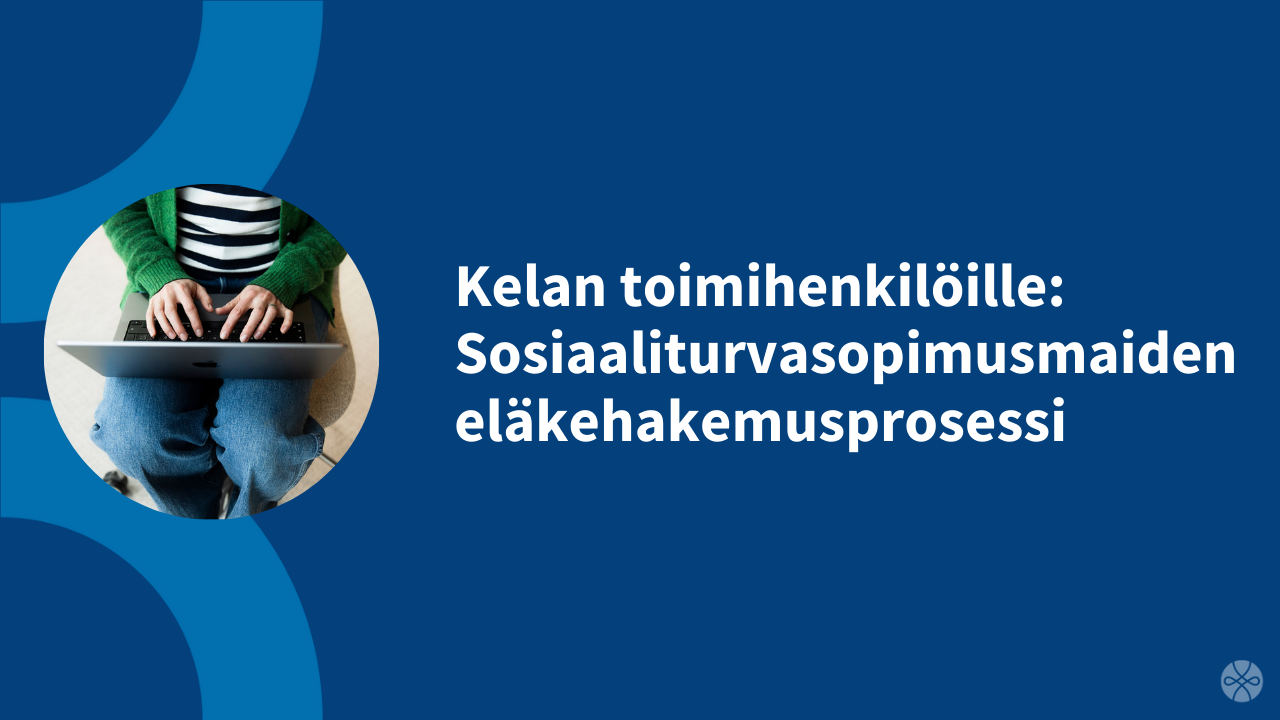 Kelan toimihenkilöille: Sosiaaliturvasopimusmaiden eläkehakemusprosessi